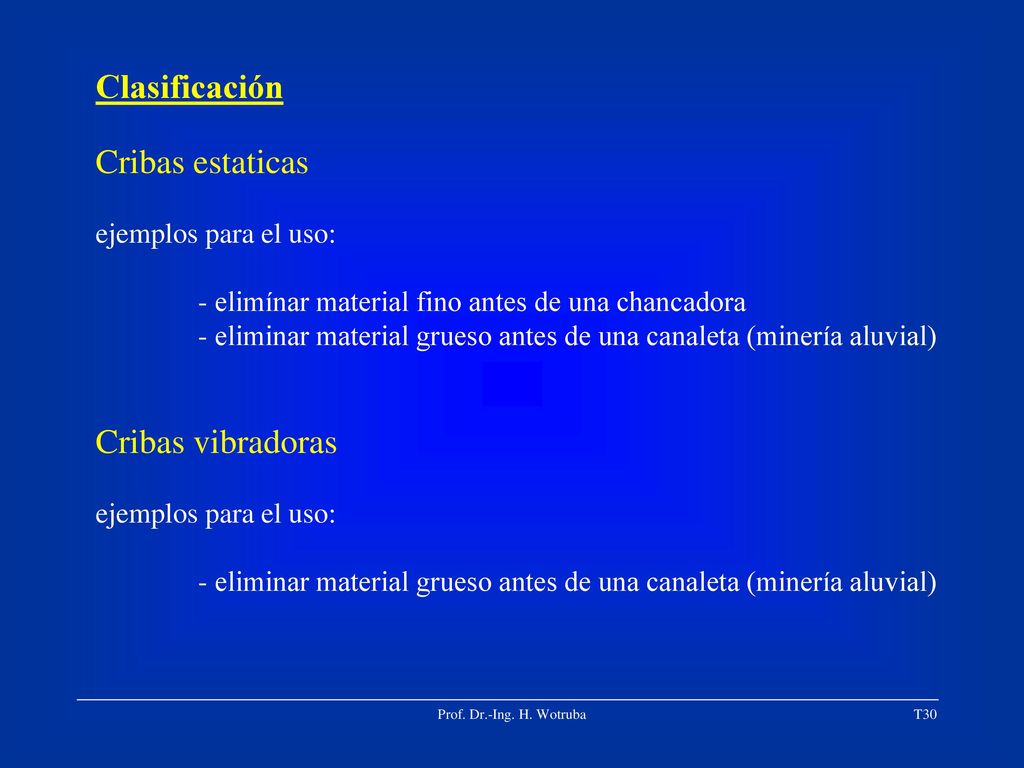 Clasificación

Cribas estaticas

ejemplos para el uso:

- elimínar material fino antes de una chancadora
- eliminar material grueso antes de una canaleta (minería aluvial)

Cribas vibradoras

ejemplos para el uso:

- eliminar material grueso antes de una canaleta (minería aluvial)

Prof. Dr.-Ing. H. Wotruba

T30